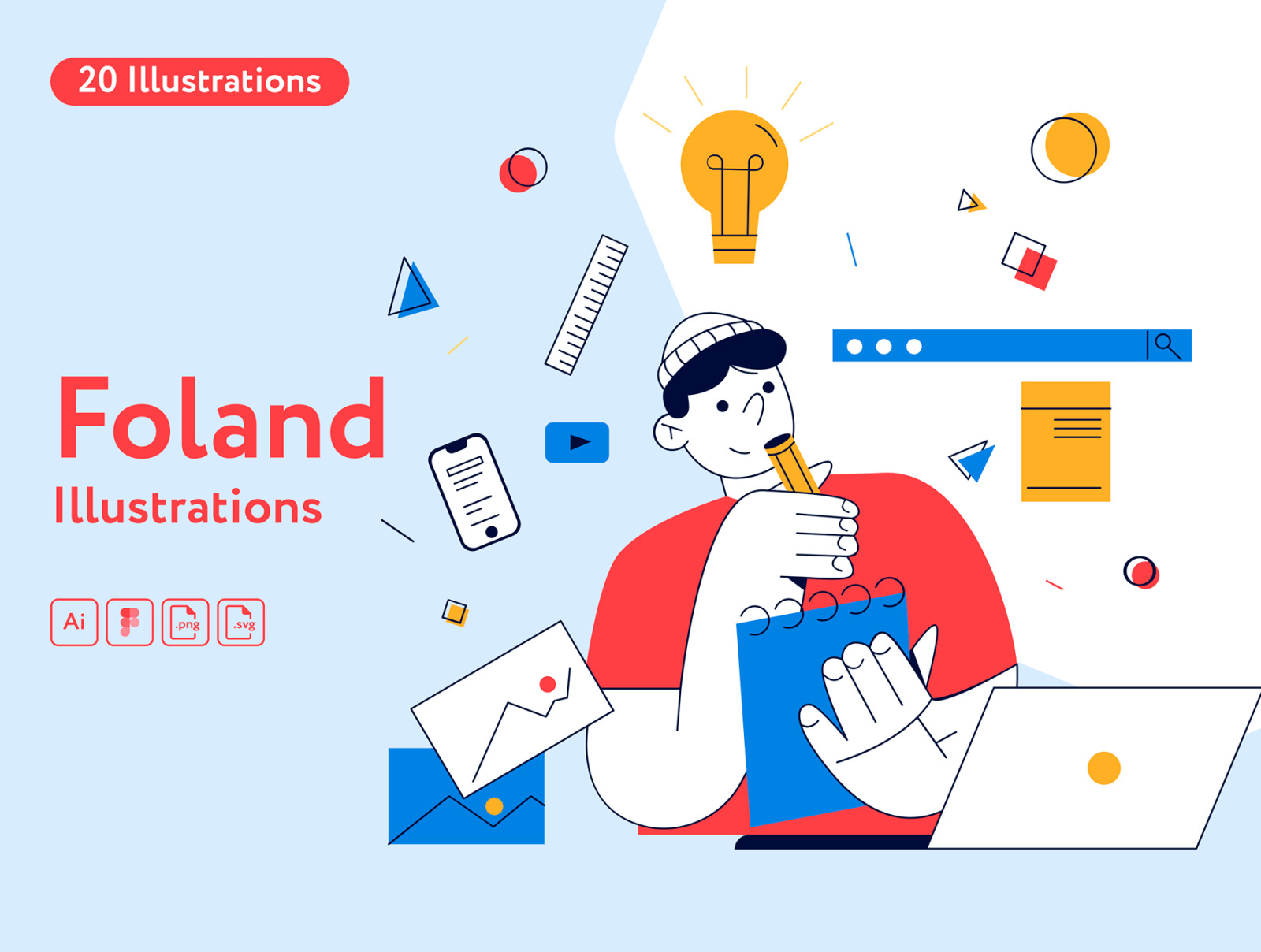 20 Illustrations

Foland
Illustrations

Ai .png .svg